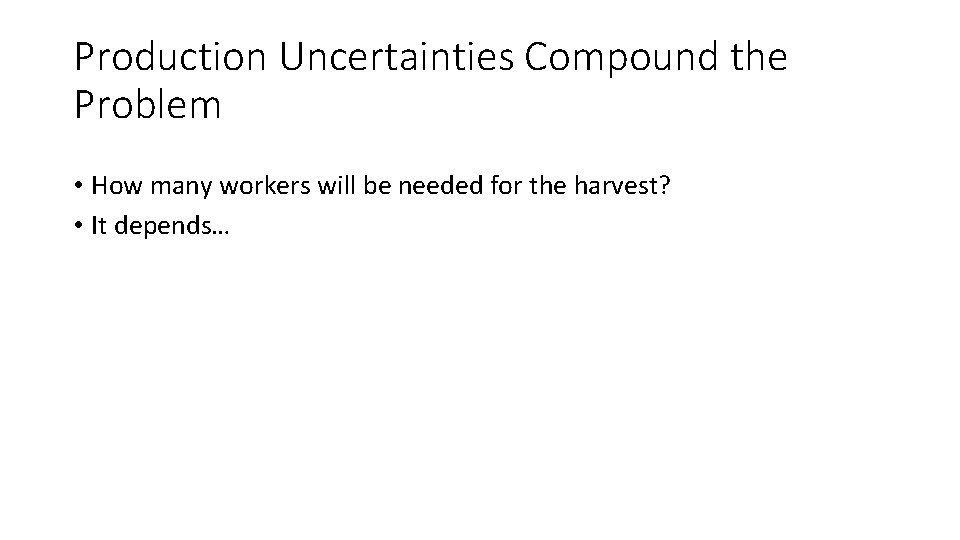 Production Uncertainties Compound the Problem

• How many workers will be needed for the harvest?
• It depends…